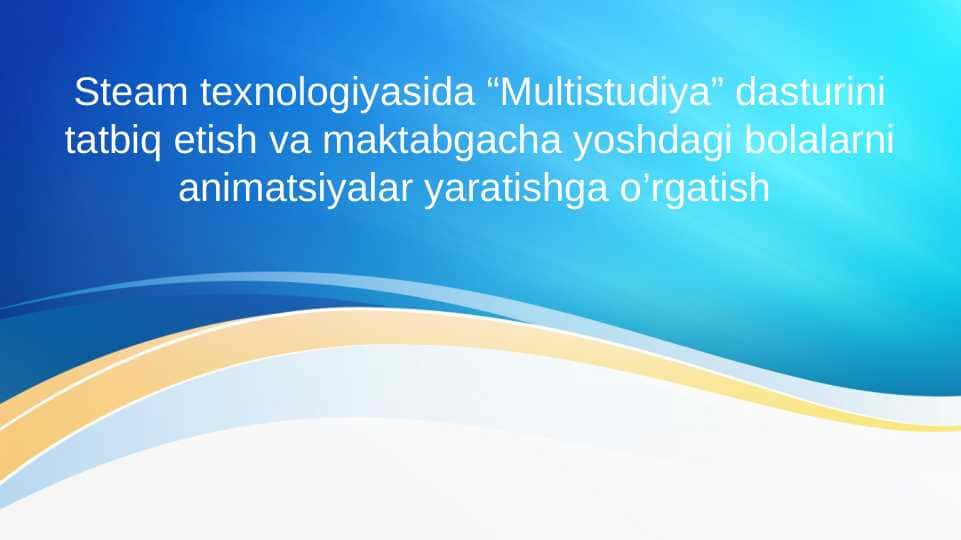 Steam texnologiyasida “Multistudiya” dasturini tatbiq etish va maktabgacha yoshdagi bolalarni animatsiyalar yaratishga o’rgatish